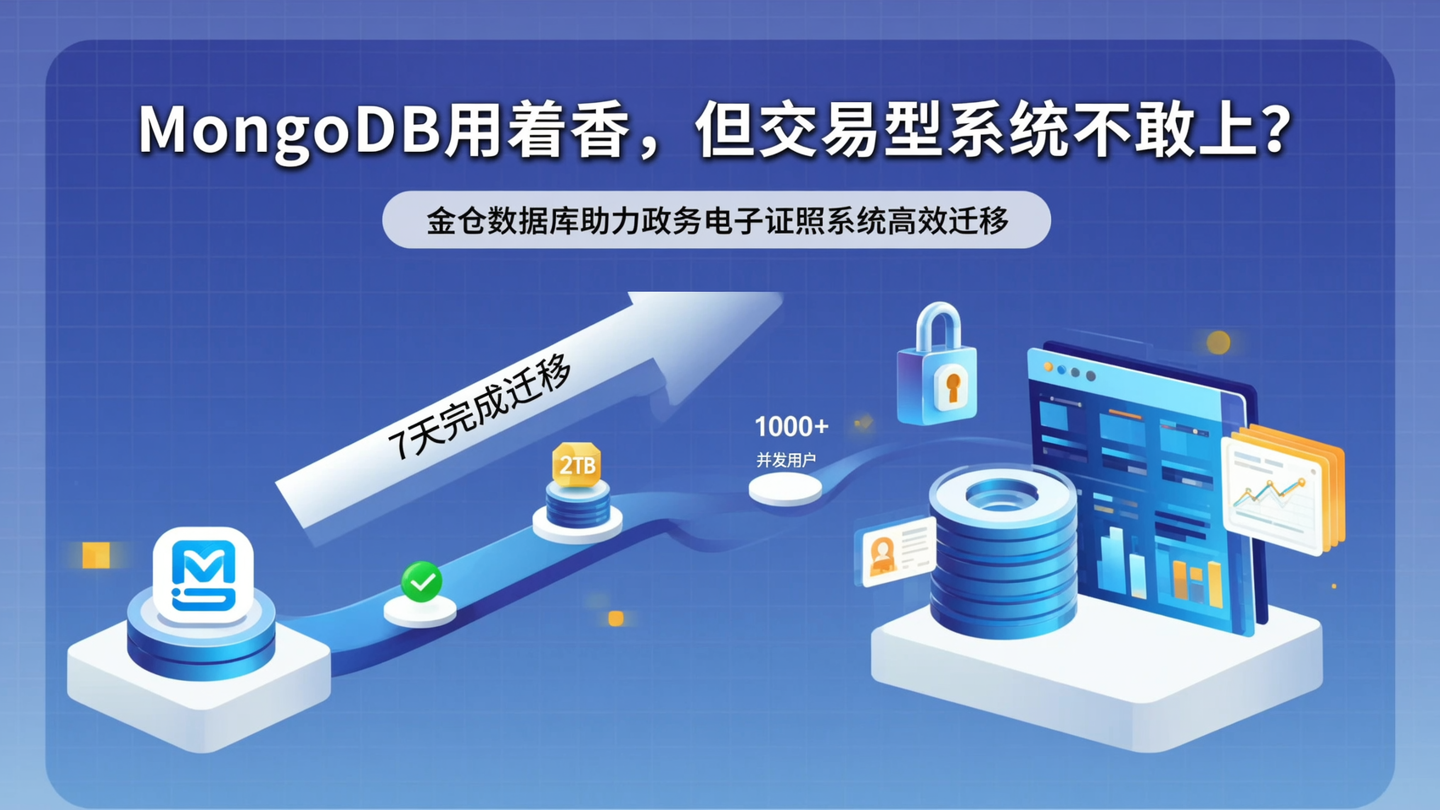 MongoDB用着香，但交易型系统不敢上？

金仓数据库助力政务电子证照系统高效迁移

7天完成迁移

2TB

1000+
并发用户